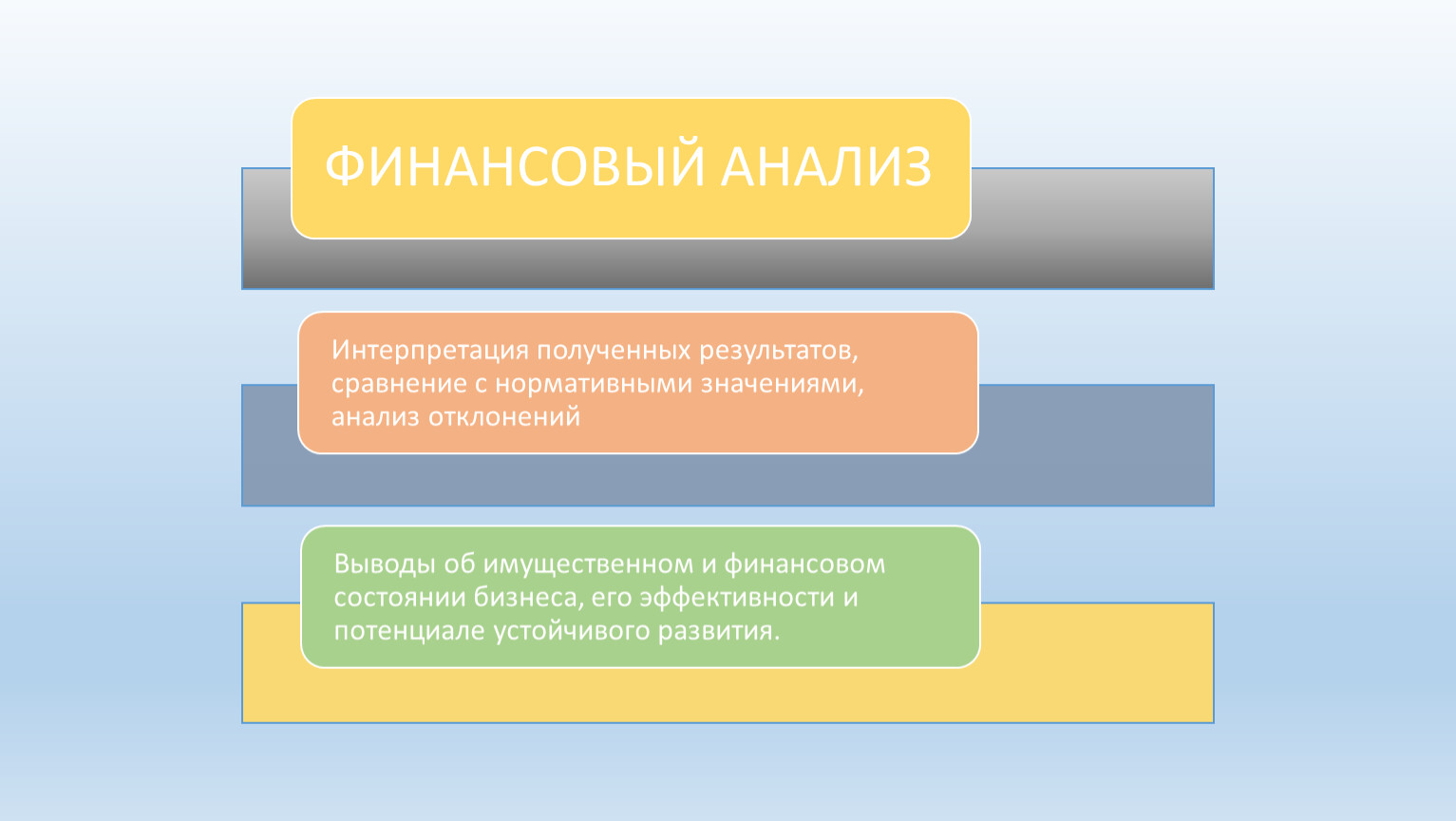 ФИНАНСОВЫЙ АНАЛИЗ

Интерпретация полученных результатов, сравнение с нормативными значениями, анализ отклонений

Выводы об имущественном и финансовом состоянии бизнеса, его эффективности и потенциале устойчивого развития.